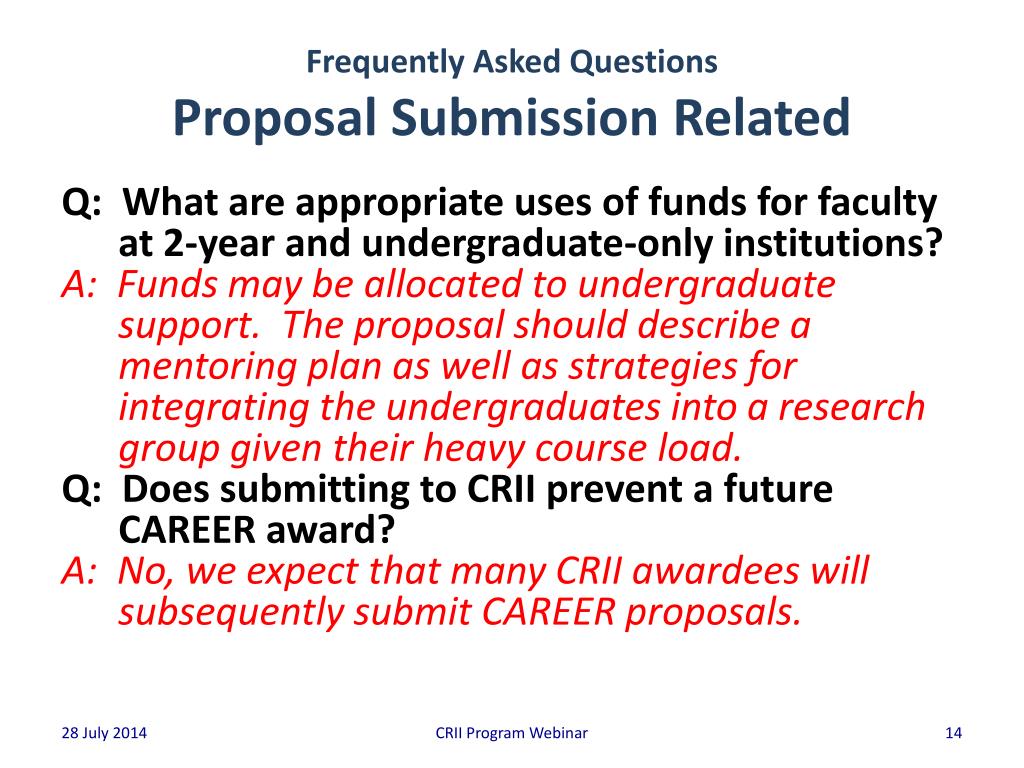 Frequently Asked Questions
Proposal Submission Related

Q: What are appropriate uses of funds for faculty at 2-year and undergraduate-only institutions?
A: Funds may be allocated to undergraduate support. The proposal should describe a mentoring plan as well as strategies for integrating the undergraduates into a research group given their heavy course load.
Q: Does submitting to CRII prevent a future CAREER award?
A: No, we expect that many CRII awardees will subsequently submit CAREER proposals.

28 July 2014
CRII Program Webinar
14